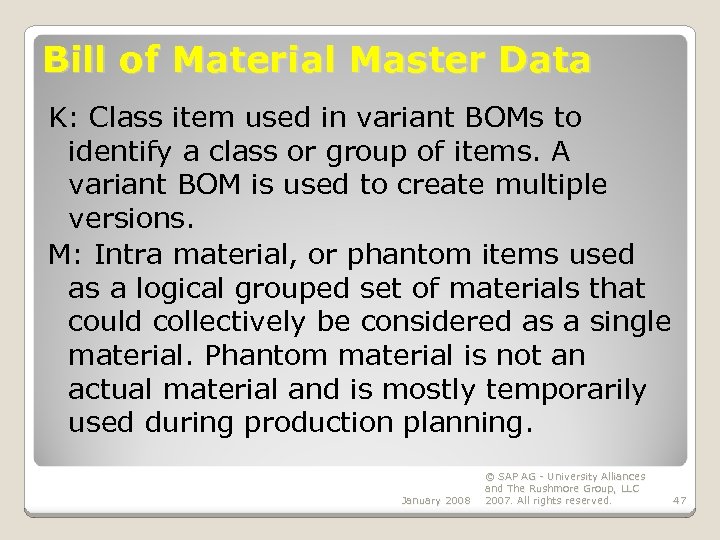 Bill of Material Master Data

K: Class item used in variant BOMs to identify a class or group of items. A variant BOM is used to create multiple versions.

M: Intra material, or phantom items used as a logical grouped set of materials that could collectively be considered as a single material. Phantom material is not an actual material and is mostly temporarily used during production planning.

January 2008

© SAP AG - University Alliances and The Rushmore Group, LLC 2007. All rights reserved.

47